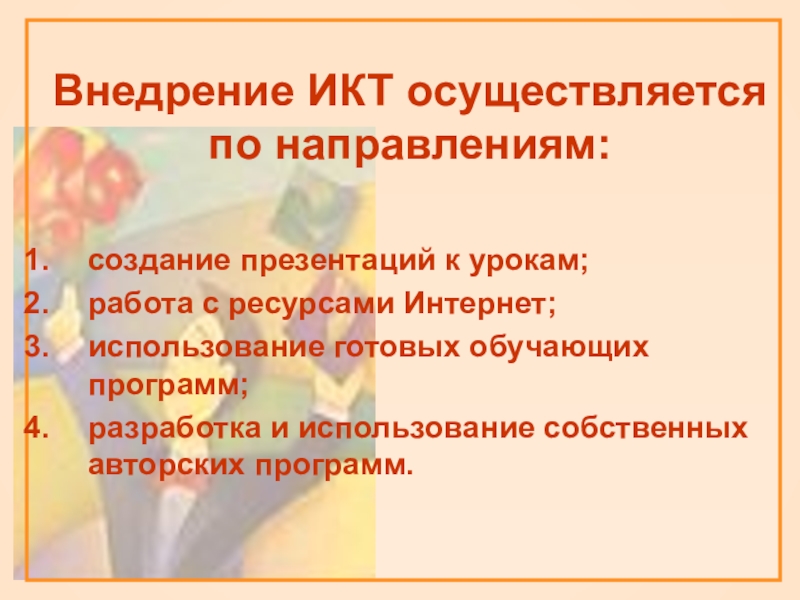 Внедрение ИКТ осуществляется по направлениям:

1. создание презентаций к урокам;
2. работа с ресурсами Интернет;
3. использование готовых обучающих программ;
4. разработка и использование собственных авторских программ.